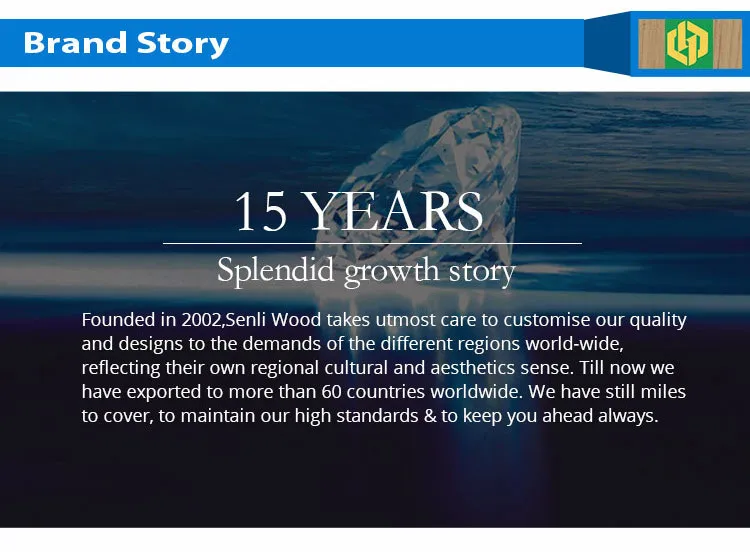 Brand Story

15 YEARS

Splendid growth story

Founded in 2002,Senli Wood takes utmost care to customise our quality and designs to the demands of the different regions world-wide, reflecting their own regional cultural and aesthetics sense. Till now we have exported to more than 60 countries worldwide. We have still miles to cover, to maintain our high standards & to keep you ahead always.